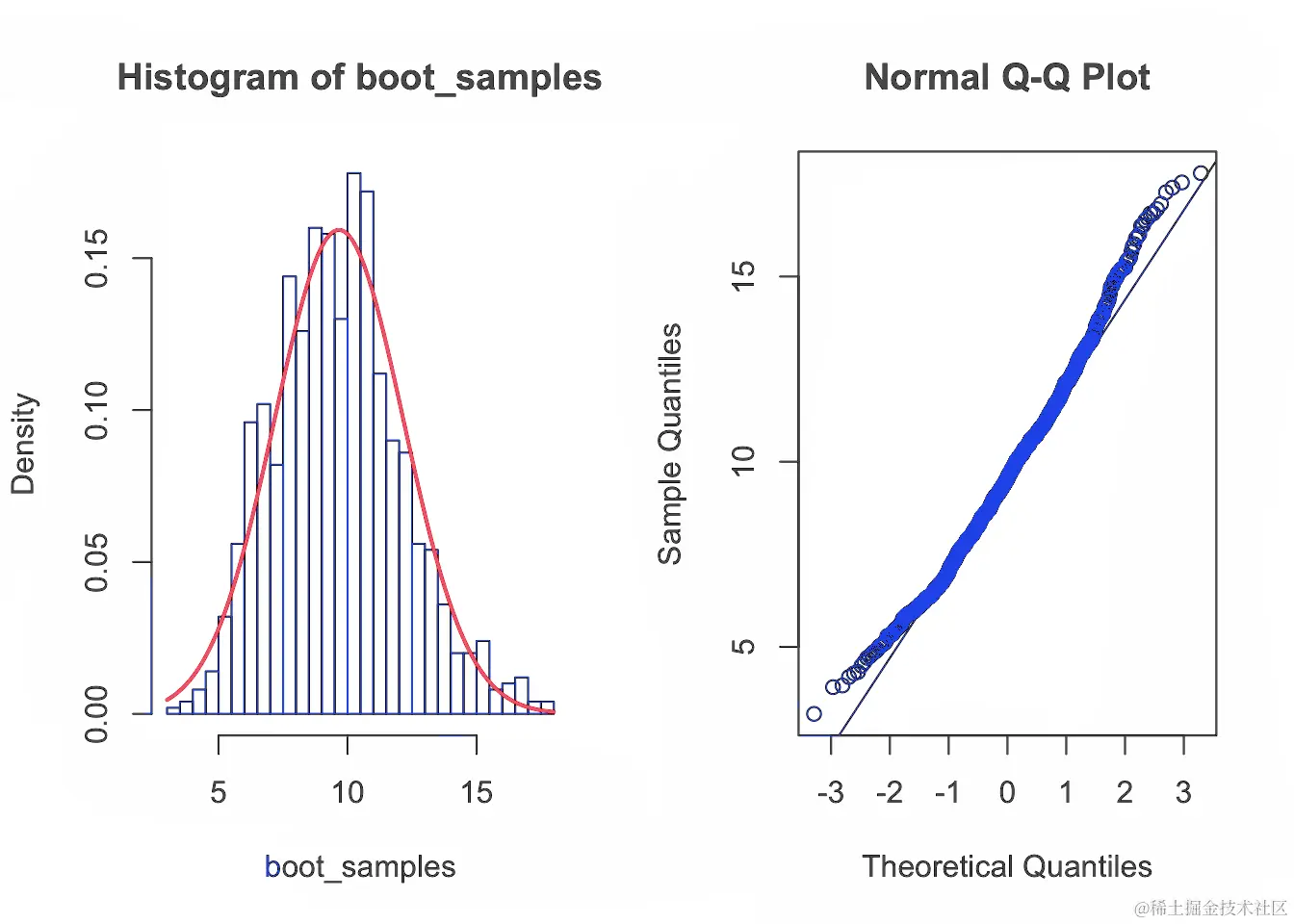 Histogram of boot_samples

Density

0.00
0.05
0.10
0.15

5
10
15

boot_samples

Normal Q-Q Plot

Sample Quantiles

5
10
15

-3
-2
-1
0
1
2
3

Theoretical Quantiles

@稀土掘金技术社区